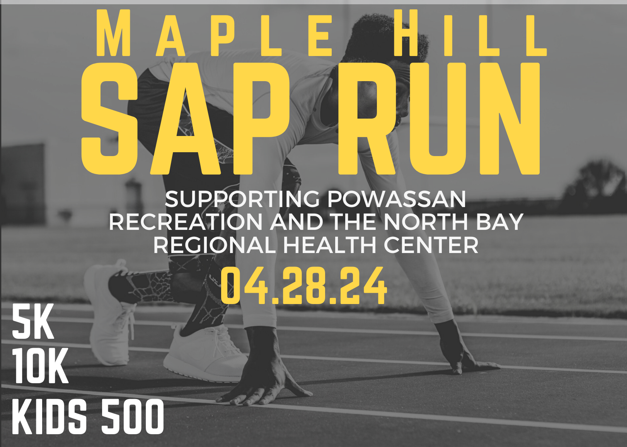 MAPLE HILL
SAP RUN

SUPPORTING POWASSAN RECREATION AND THE NORTH BAY REGIONAL HEALTH CENTER

04.28.24

5K
10K
KIDS 500